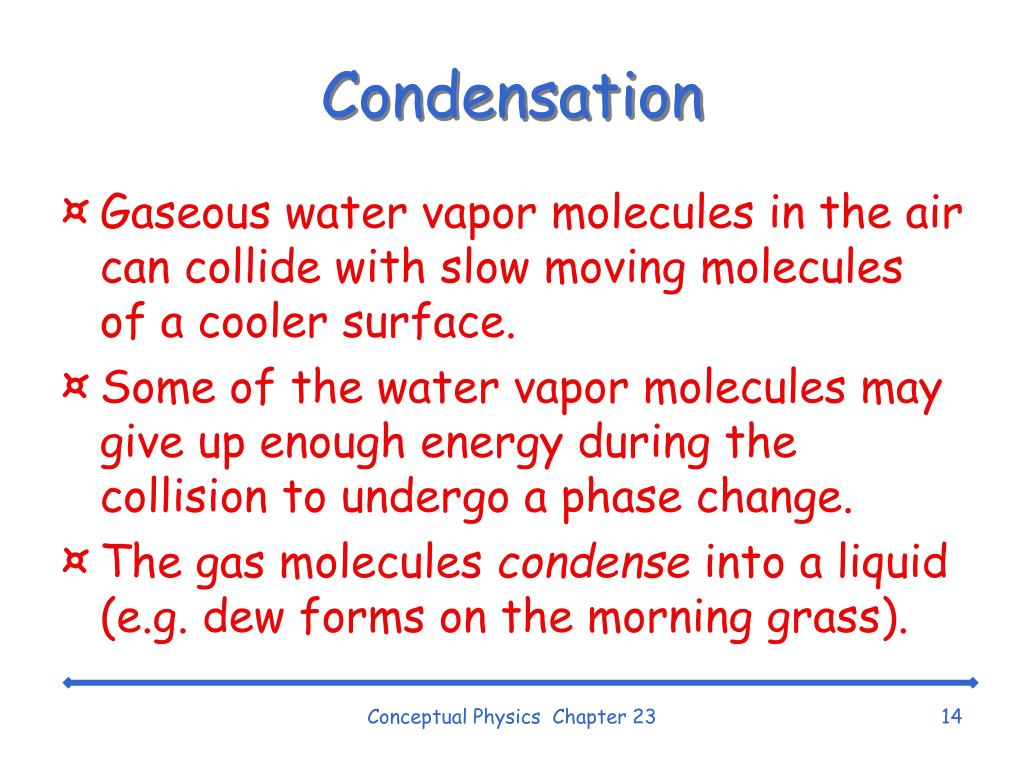 Condensation

¤ Gaseous water vapor molecules in the air can collide with slow moving molecules of a cooler surface.

¤ Some of the water vapor molecules may give up enough energy during the collision to undergo a phase change.

¤ The gas molecules condense into a liquid (e.g. dew forms on the morning grass).

Conceptual Physics Chapter 23

14